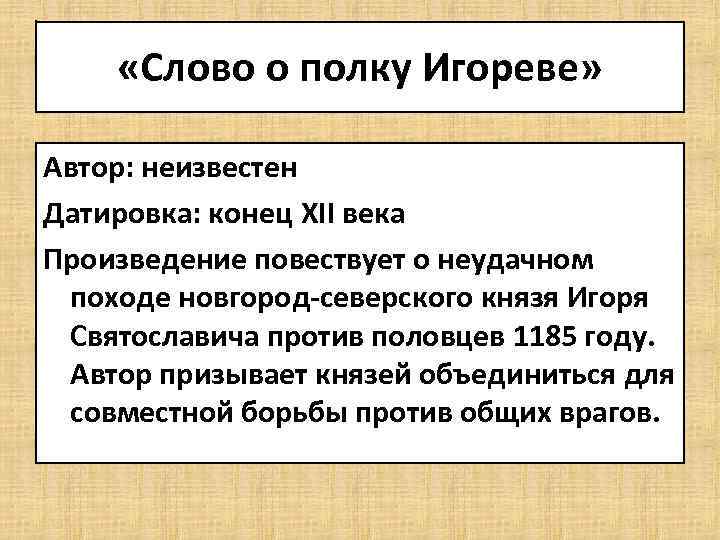 «Слово о полку Игореве»

Автор: неизвестен

Датировка: конец XII века

Произведение повествует о неудачном походе новгород-северского князя Игоря Святославича против половцев 1185 году. Автор призывает князей объединиться для совместной борьбы против общих врагов.